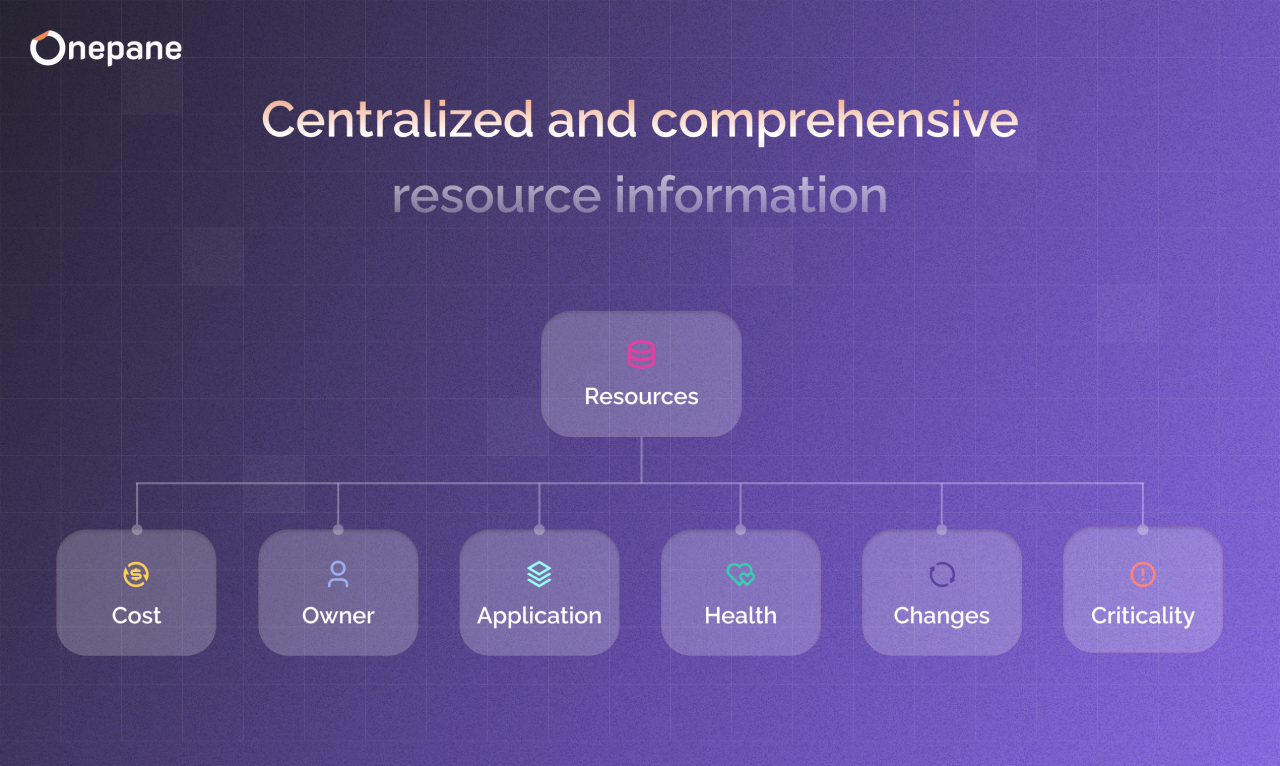 Onepane

Centralized and comprehensive resource information

Resources

Cost

Owner

Application

Health

Changes

Criticality